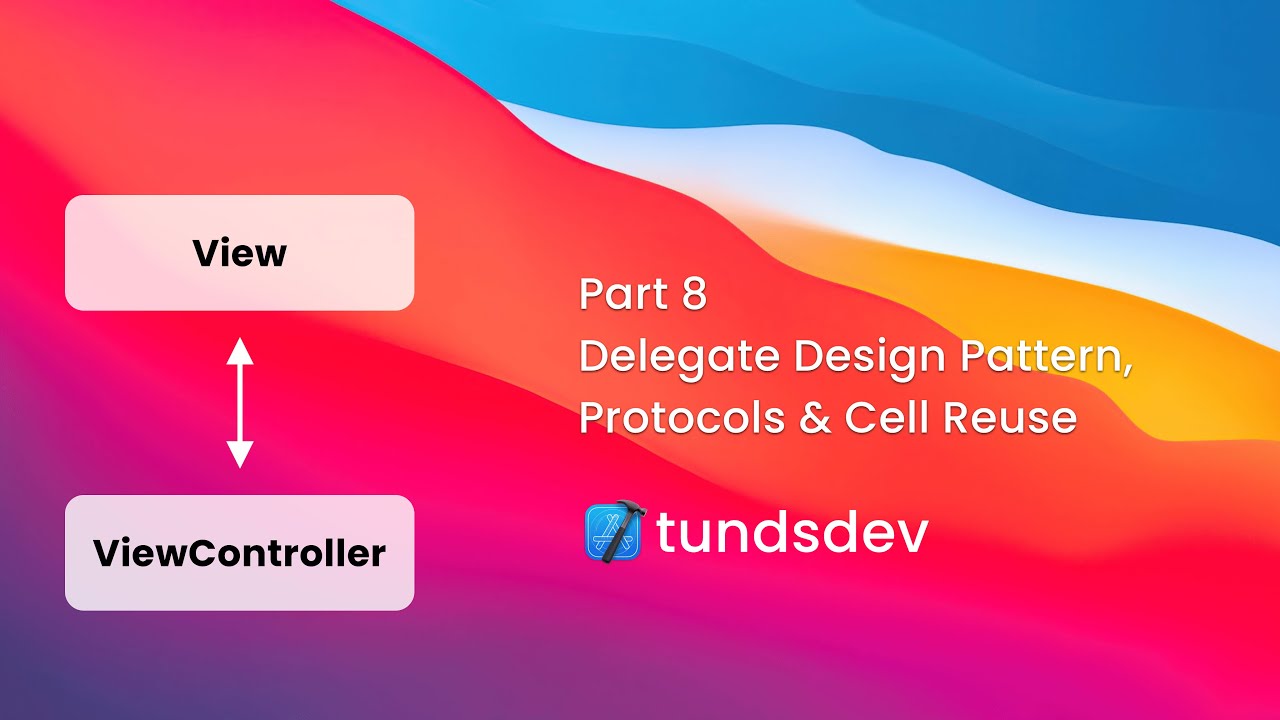 View

ViewController

Part 8
Delegate Design Pattern,
Protocols & Cell Reuse

tundsdev